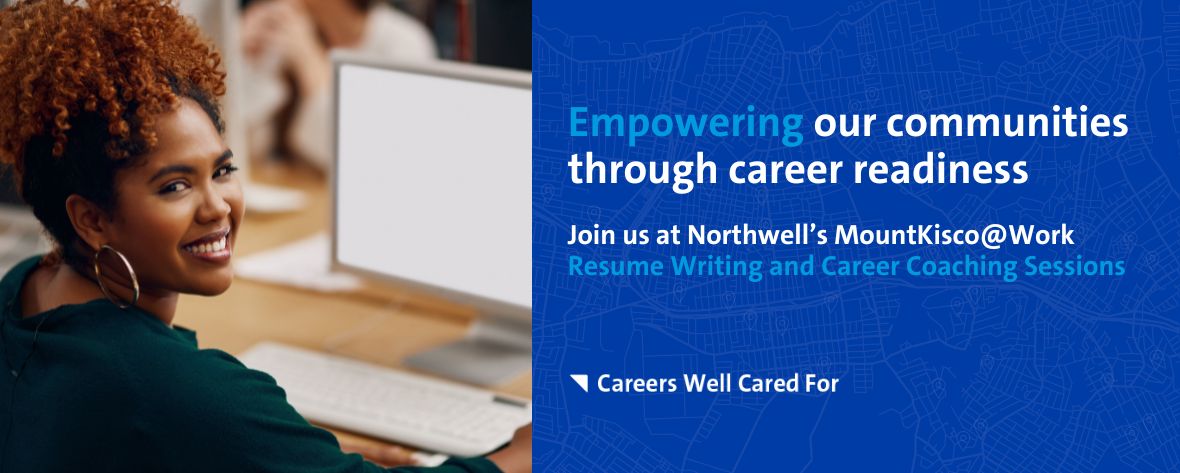 Empowering our communities through career readiness

Join us at Northwell's MountKisco@Work Resume Writing and Career Coaching Sessions

Careers Well Cared For